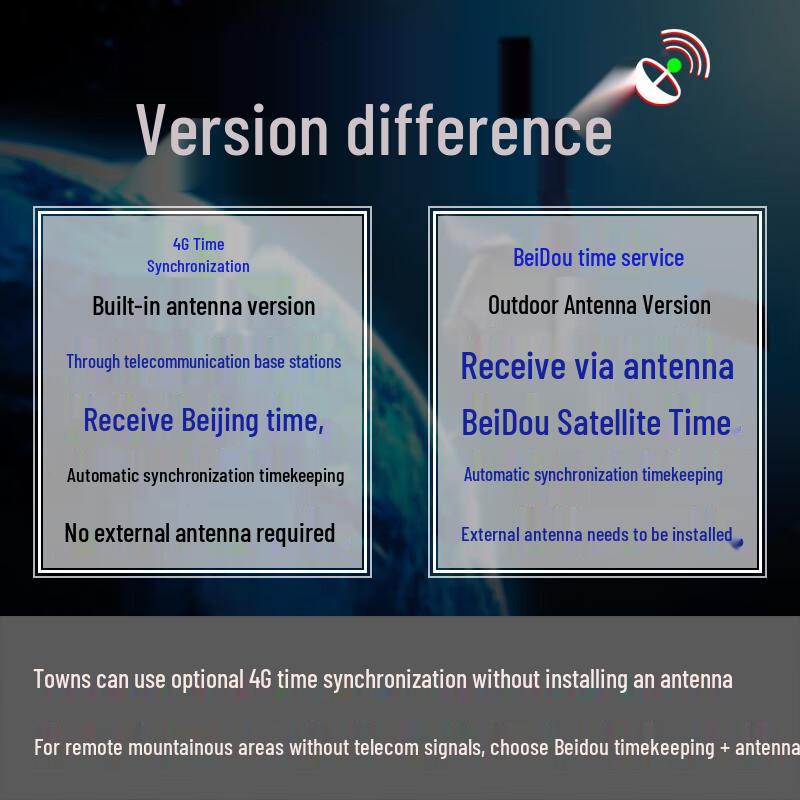 Version difference

4G Time Synchronization

Built-in antenna version

Through telecommunication base stations

Receive Beijing time,

Automatic synchronization timekeeping

No external antenna required

BeiDou time service

Outdoor Antenna Version

Receive via antenna

BeiDou Satellite Time

Automatic synchronization timekeeping

External antenna needs to be installed

Towns can use optional 4G time synchronization without installing an antenna

For remote mountainous areas without telecom signals, choose Beidou timekeeping + antenna